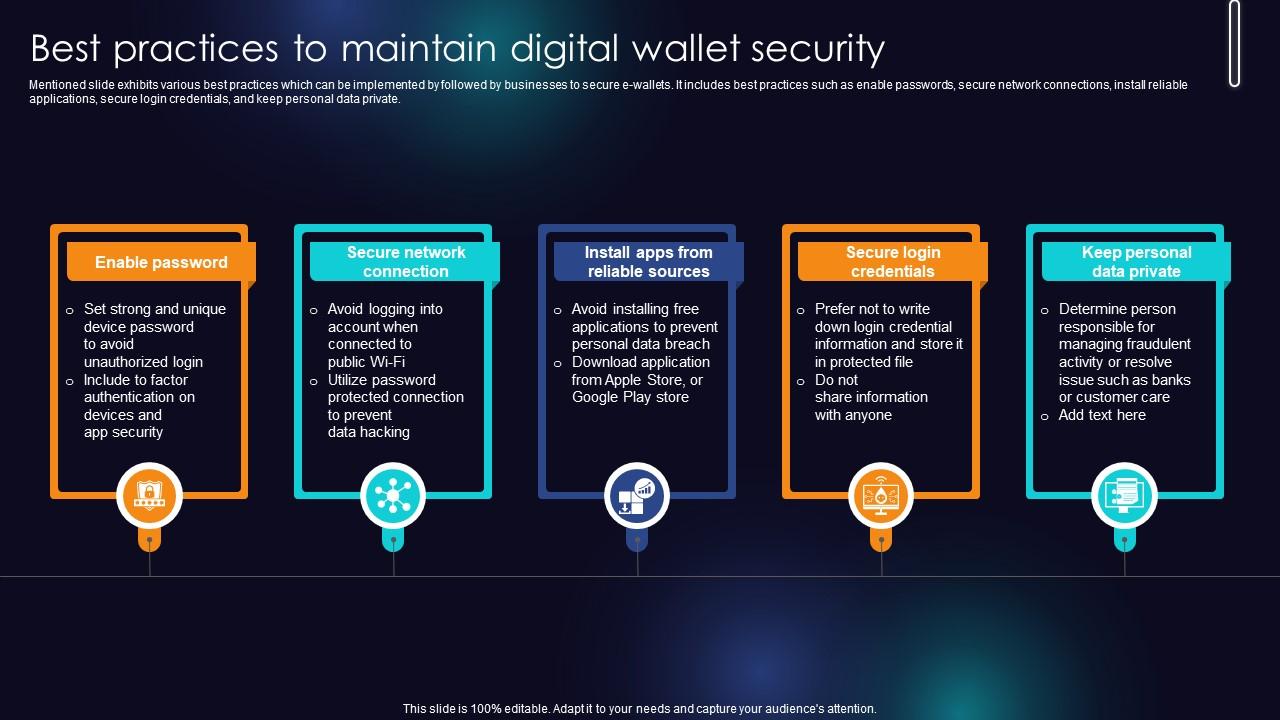 Best practices to maintain digital wallet security

Mentioned slide exhibits various best practices which can be implemented by followed by businesses to secure e-wallets. It includes best practices such as enable passwords, secure network connections, install reliable applications, secure login credentials, and keep personal data private.

Enable password

o Set strong and unique device password to avoid unauthorized login
o Include to factor authentication on devices and app security

Secure network connection

o Avoid logging into account when connected to public Wi-Fi
o Utilize password protected connection to prevent data hacking

Install apps from reliable sources

o Avoid installing free applications to prevent personal data breach
o Download application from Apple Store, or Google Play store

Secure login credentials

o Prefer not to write down login credential information and store it in protected file
o Do not share information with anyone

Keep personal data private

o Determine person responsible for managing fraudulent activity or resolve issue such as banks or customer care
o Add text here

This slide is 100% editable. Adapt it to your needs and capture your audience's attention.